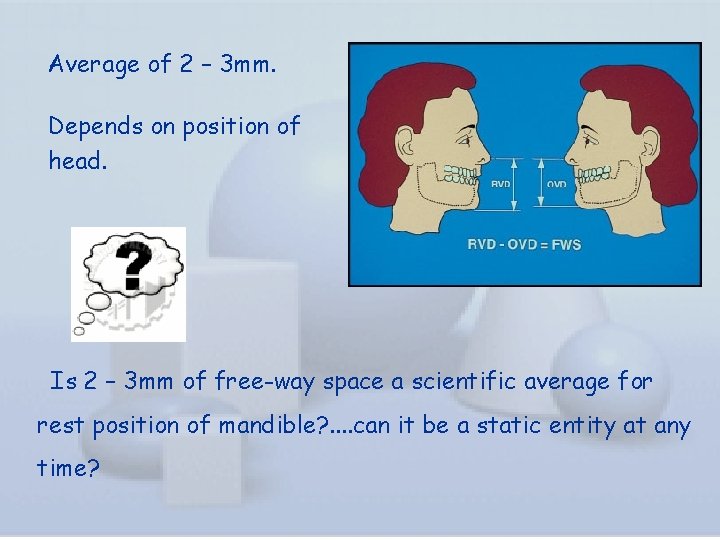 Average of 2 – 3mm.

Depends on position of head.

RVD

OVD

RVD - OVD = FWS

?

Is 2 – 3mm of free-way space a scientific average for rest position of mandible?....can it be a static entity at any time?